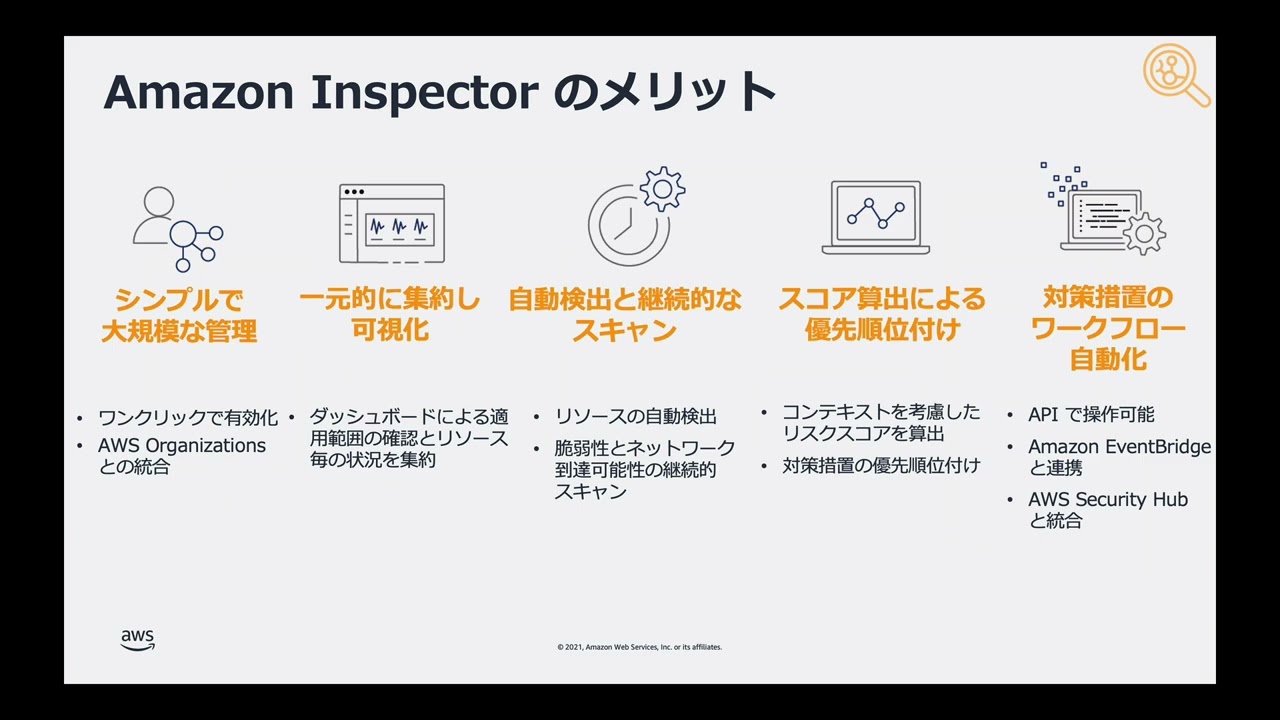 Amazon Inspector のメリット

シンプルで大規模な管理

• ワンクリックで有効化
• AWS Organizations との統合

一元的に集約し可視化

• ダッシュボードによる適用範囲の確認とリソース毎の状況を集約

自動検出と継続的なスキャン

• リソースの自動検出
• 脆弱性とネットワーク到達可能性の継続的スキャン

スコア算出による優先順位付け

• コンテキストを考慮したリスクスコアを算出
• 対策措置の優先順位付け

対策措置のワークフロー自動化

• API で操作可能
• Amazon EventBridge と連携
• AWS Security Hub と統合

aws

© 2021, Amazon Web Services, Inc. or its affiliates.